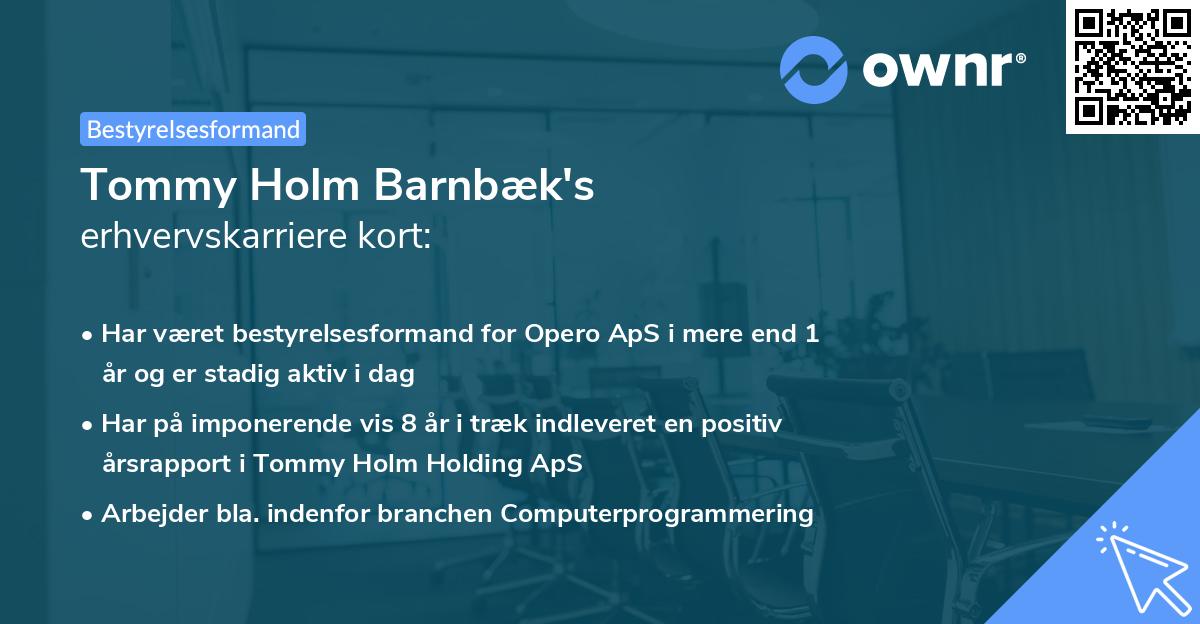 ownr®

Bestyrelsesformand

Tommy Holm Barnbæk's
erhvervskarriere kort:

• Har været bestyrelsesformand for Opero ApS i mere end 1 år og er stadig aktiv i dag
• Har på imponerende vis 8 år i træk indleveret en positiv årsrapport i Tommy Holm Holding ApS
• Arbejder bla. indenfor branchen Computerprogrammering